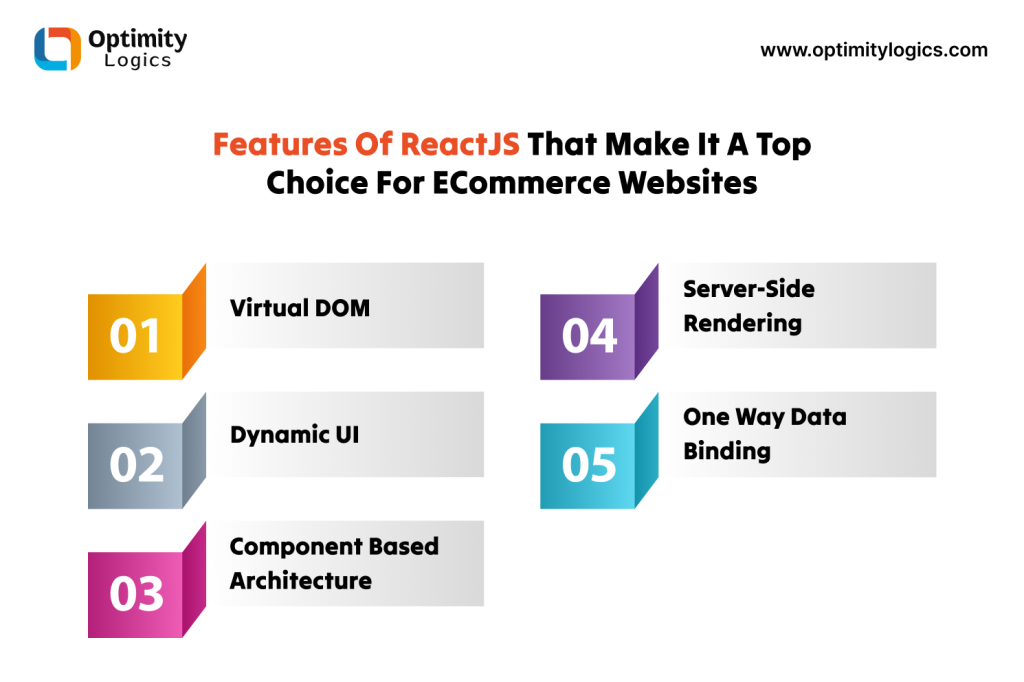 Optimity Logics

www.optimitylogics.com

Features Of ReactJS That Make It A Top Choice For ECommerce Websites

01 Virtual DOM

02 Dynamic UI

03 Component Based Architecture

04 Server-Side Rendering

05 One Way Data Binding